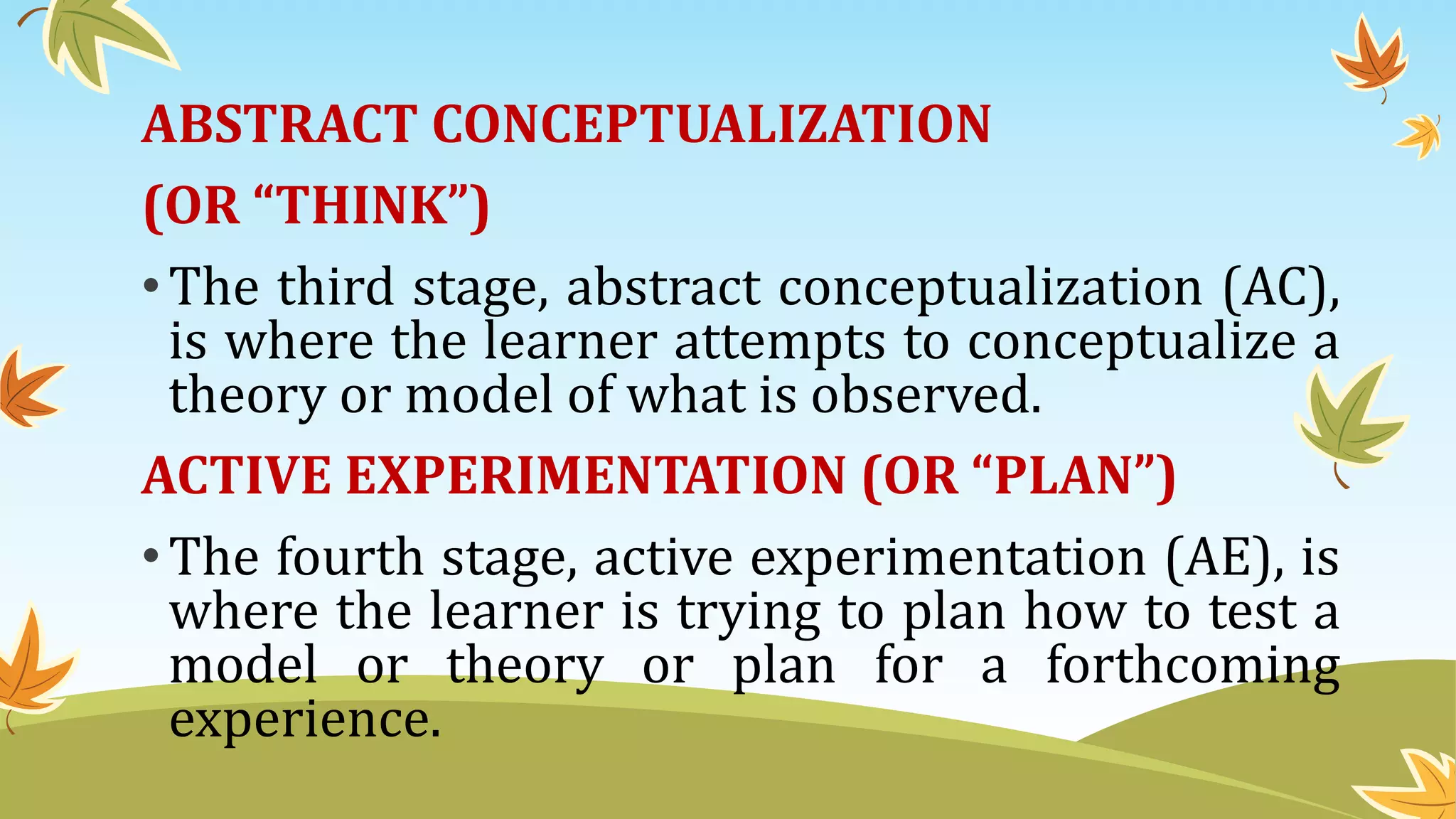 ABSTRACT CONCEPTUALIZATION

(OR “THINK”)

• The third stage, abstract conceptualization (AC), is where the learner attempts to conceptualize a theory or model of what is observed.

ACTIVE EXPERIMENTATION (OR “PLAN”)

• The fourth stage, active experimentation (AE), is where the learner is trying to plan how to test a model or theory or plan for a forthcoming experience.